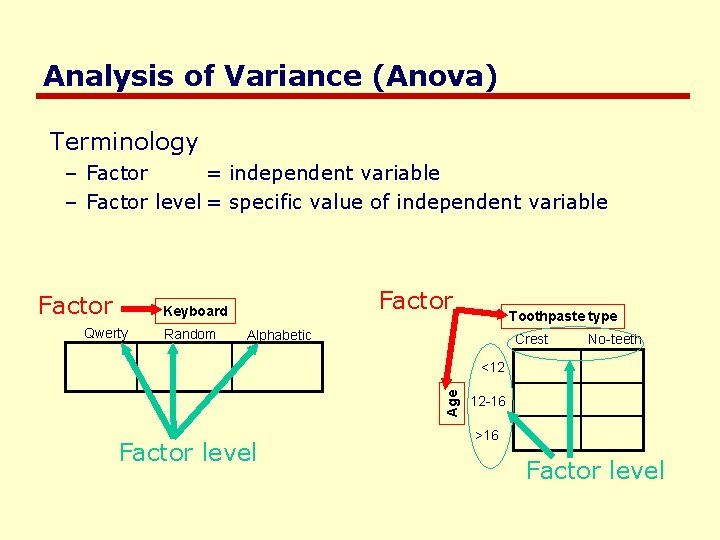 Analysis of Variance (Anova)

Terminology
– Factor = independent variable
– Factor level = specific value of independent variable

Factor
Keyboard
Qwerty
Random
Alphabetic
Factor level

Factor
Toothpaste type
Crest
No-teeth
Age
<12
12-16
>16
Factor level